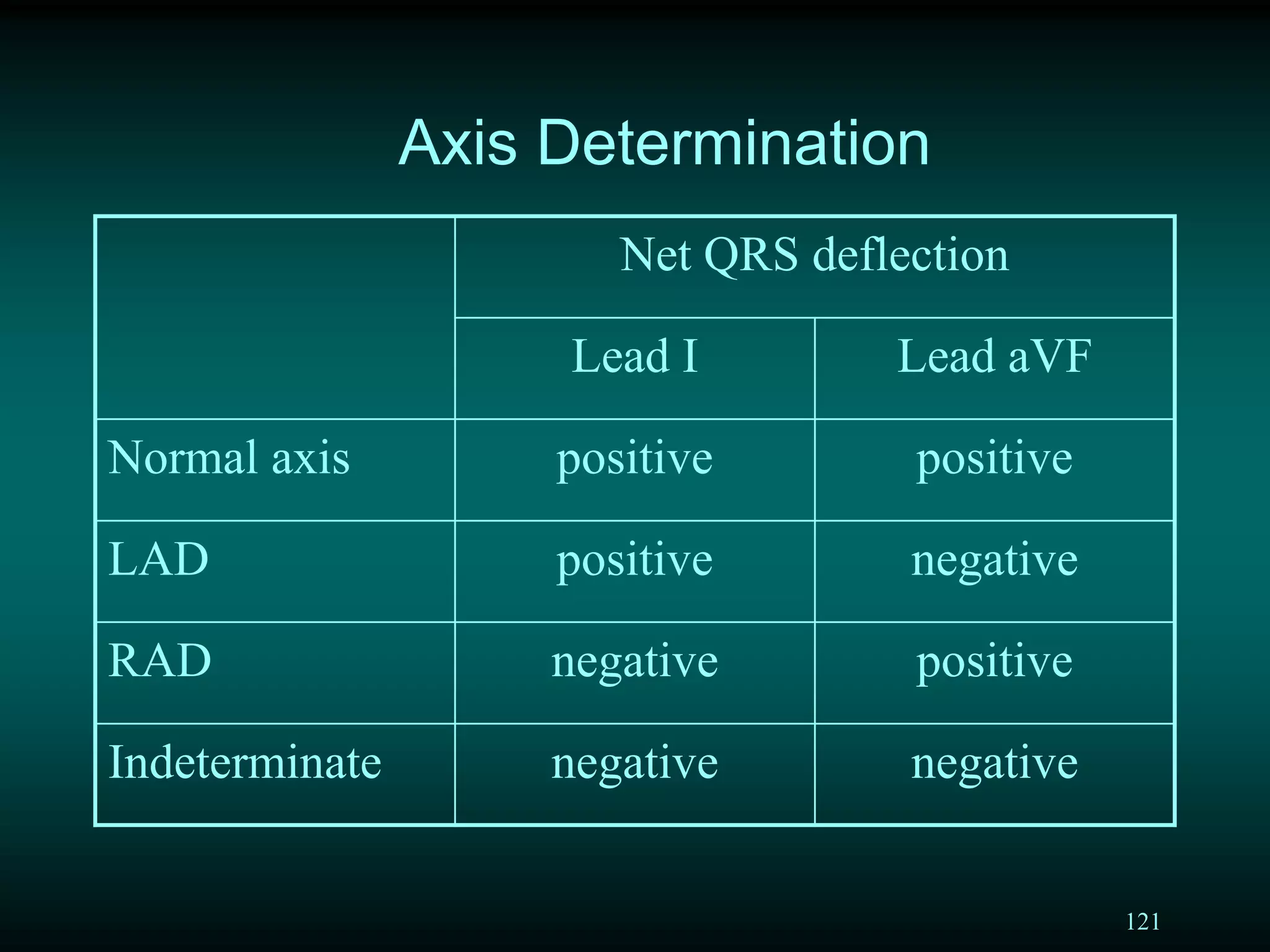 Axis Determination

| | Net QRS deflection | |
|---|---|---|
| | Lead I | Lead aVF |
| Normal axis | positive | positive |
| LAD | positive | negative |
| RAD | negative | positive |
| Indeterminate | negative | negative |

121